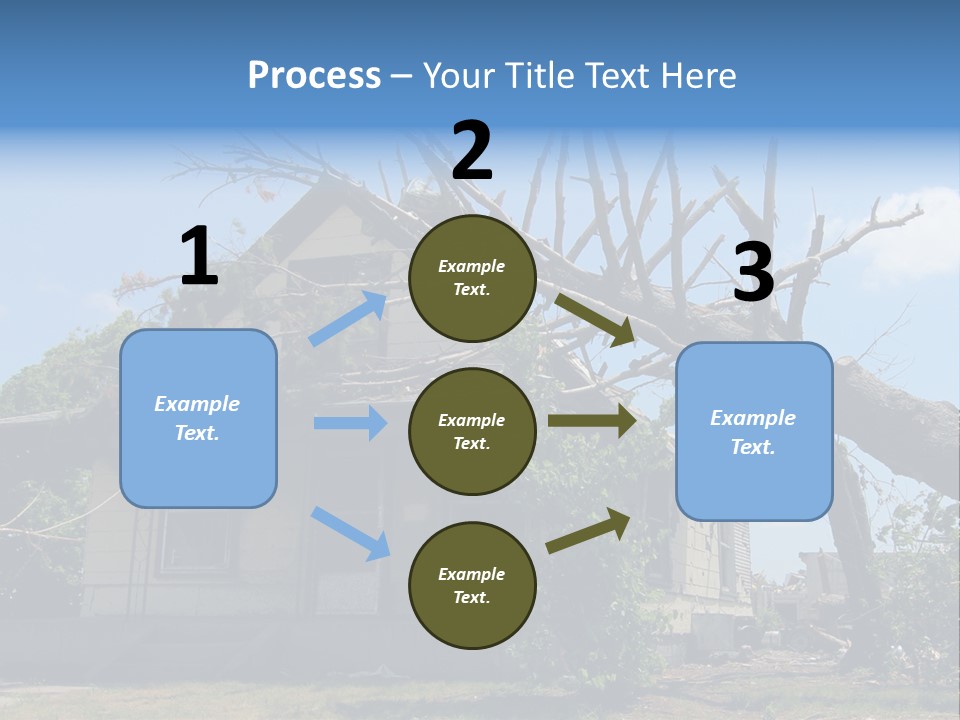 Process – Your Title Text Here

1

Example Text.

2

Example Text.

Example Text.

Example Text.

3

Example Text.